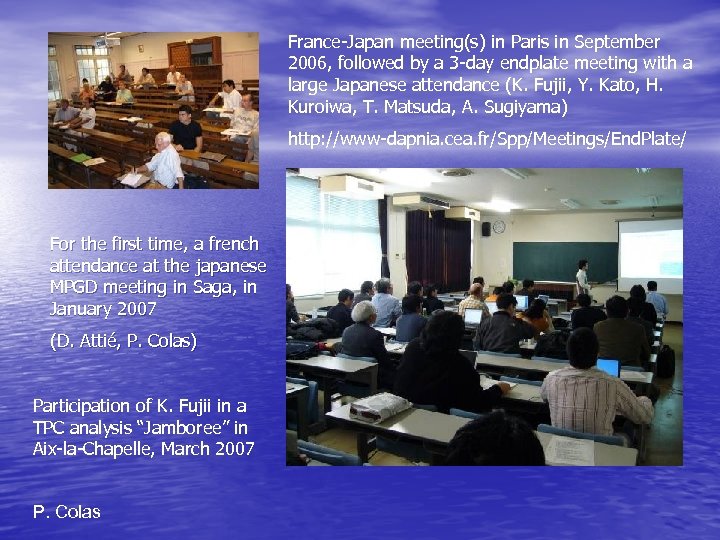 France-Japan meeting(s) in Paris in September 2006, followed by a 3-day endplate meeting with a large Japanese attendance (K. Fujii, Y. Kato, H. Kuroiwa, T. Matsuda, A. Sugiyama)

http://www-dapnia.cea.fr/Spp/Meetings/EndPlate/

For the first time, a french attendance at the japanese MPGD meeting in Saga, in January 2007

(D. Attié, P. Colas)

Participation of K. Fujii in a TPC analysis "Jamboree" in Aix-la-Chapelle, March 2007

P. Colas